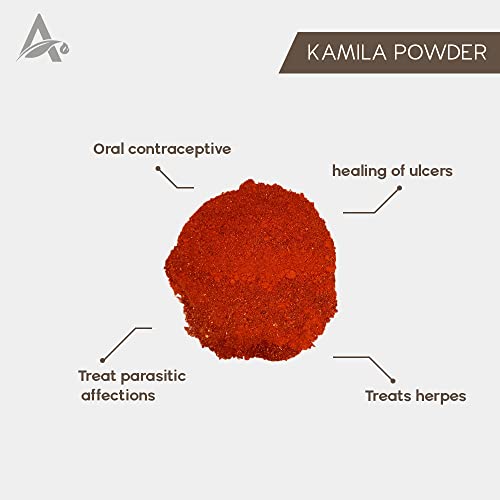 KAMILA POWDER

Oral contraceptive

healing of ulcers

Treat parasitic affections

Treats herpes